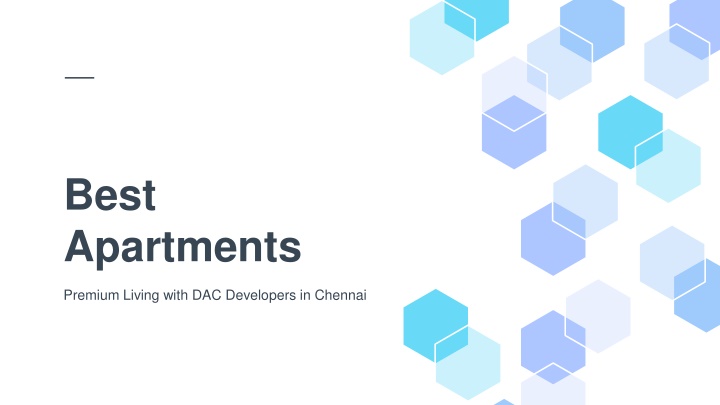 Best Apartments

Premium Living with DAC Developers in Chennai